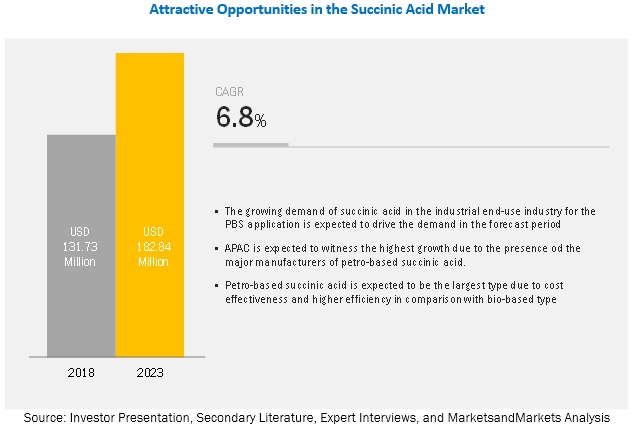 Attractive Opportunities in the Succinic Acid Market

USD 131.73 Million

USD 182.84 Million

2018

2023

CAGR

6.8%

▪ The growing demand of succinic acid in the industrial end-use industry for the PBS application is expected to drive the demand in the forecast period

▪ APAC is expected to witness the highest growth due to the presence od the major manufacturers of petro-based succinic acid.

▪ Petro-based succinic acid is expected to be the largest type due to cost effectiveness and higher efficiency in comparison with bio-based type

Source: Investor Presentation, Secondary Literature, Expert Interviews, and MarketsandMarkets Analysis